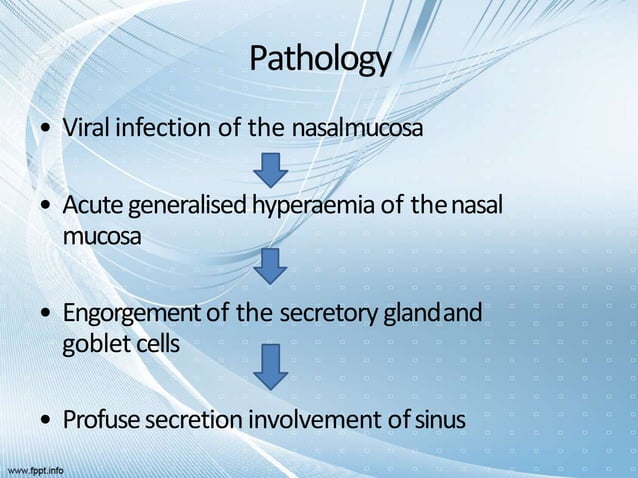 Pathology

• Viral infection of the nasalmucosa

• Acute generalised hyperaemia of the nasal mucosa

• Engorgement of the secretory glandand goblet cells

• Profuse secretion involvement of sinus

www.fppt.info